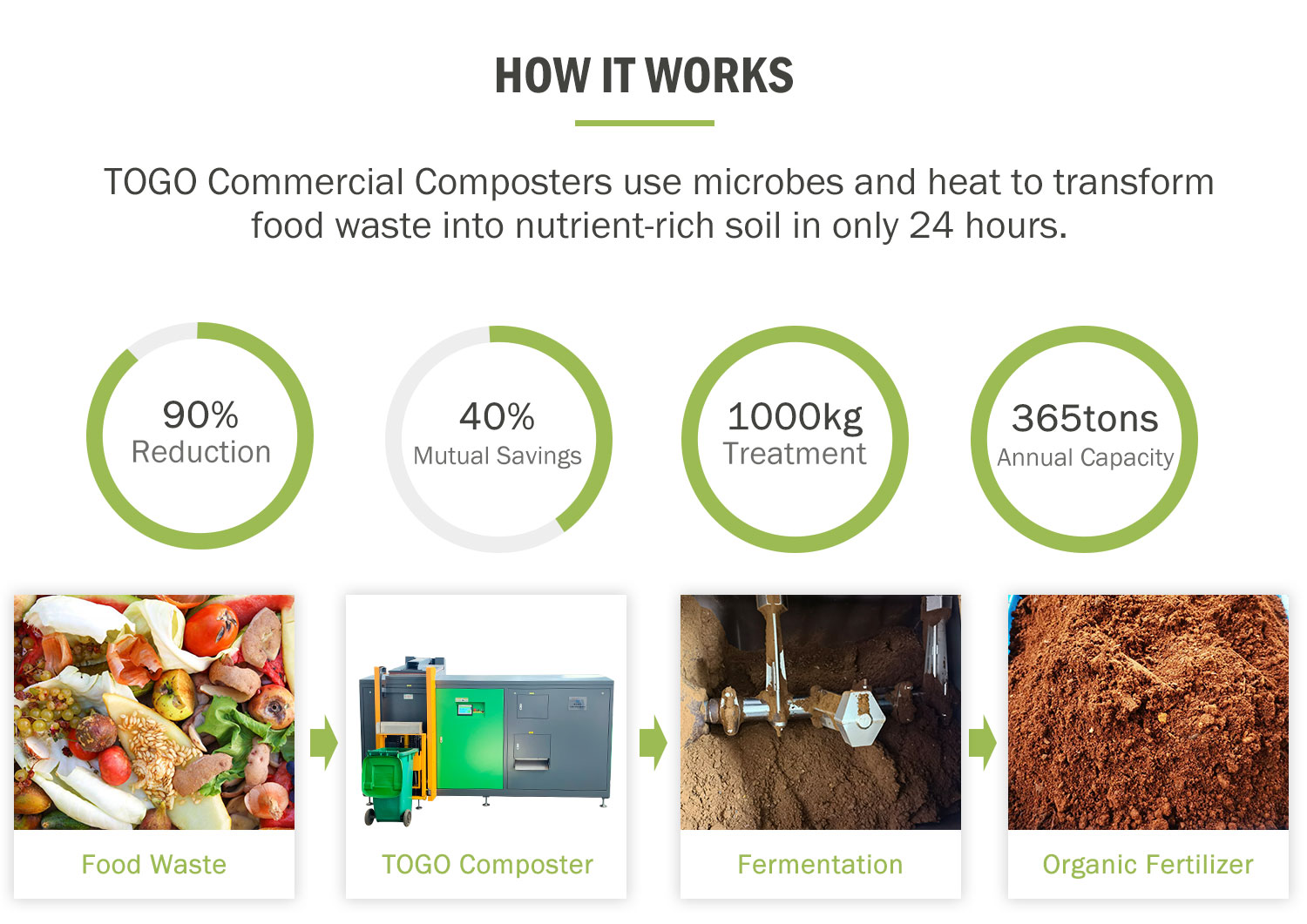 HOW IT WORKS

TOGO Commercial Composters use microbes and heat to transform food waste into nutrient-rich soil in only 24 hours.

90%
Reduction

40%
Mutual Savings

1000kg
Treatment

365tons
Annual Capacity

Food Waste

TOGO Composter

Fermentation

Organic Fertilizer